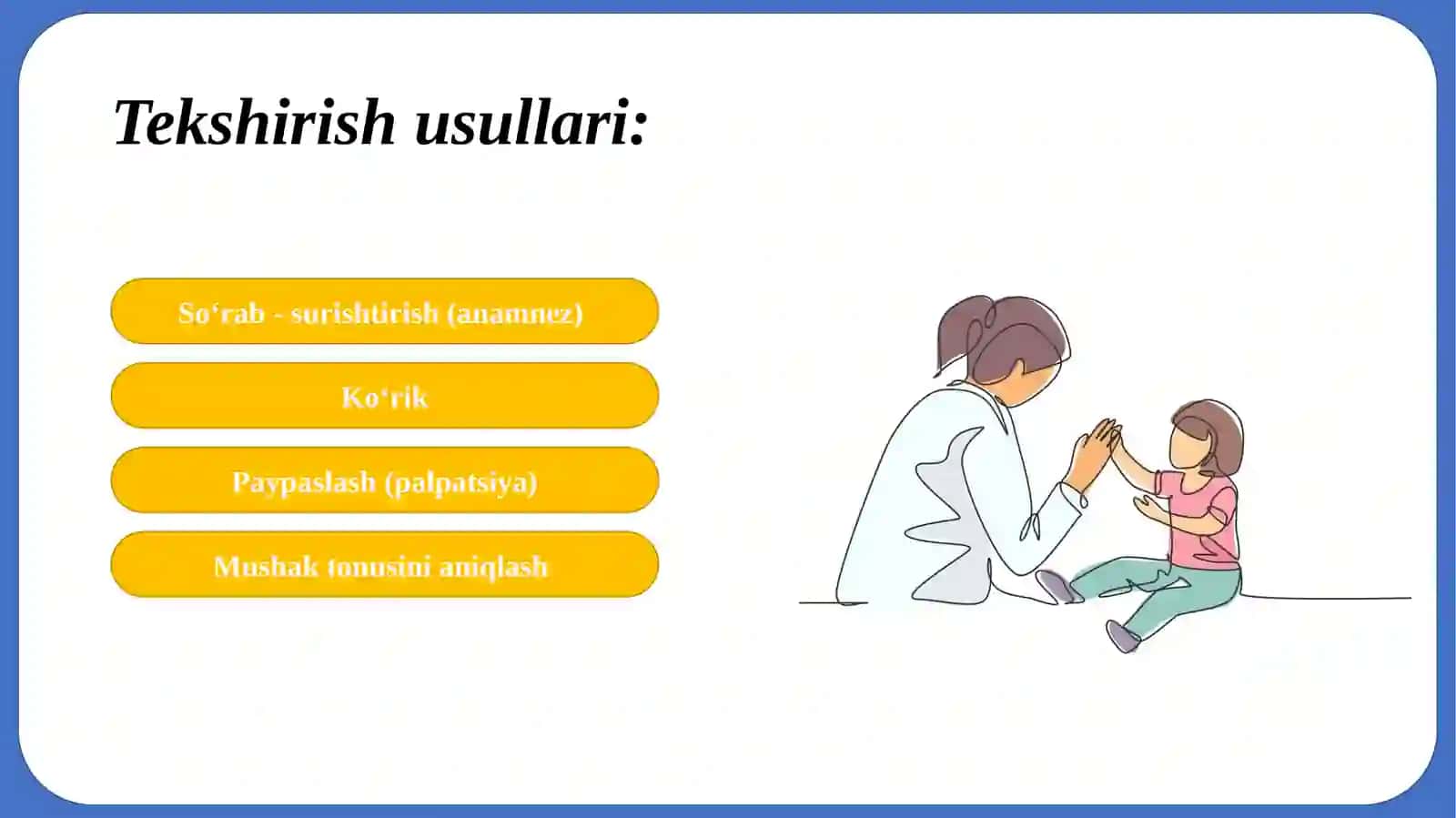 Tekshirish usullari:

So‘rab - surishtirish (anamnez)

Ko‘rik

Paypaslash (palpatsiya)

Mushak tonusini aniqlash